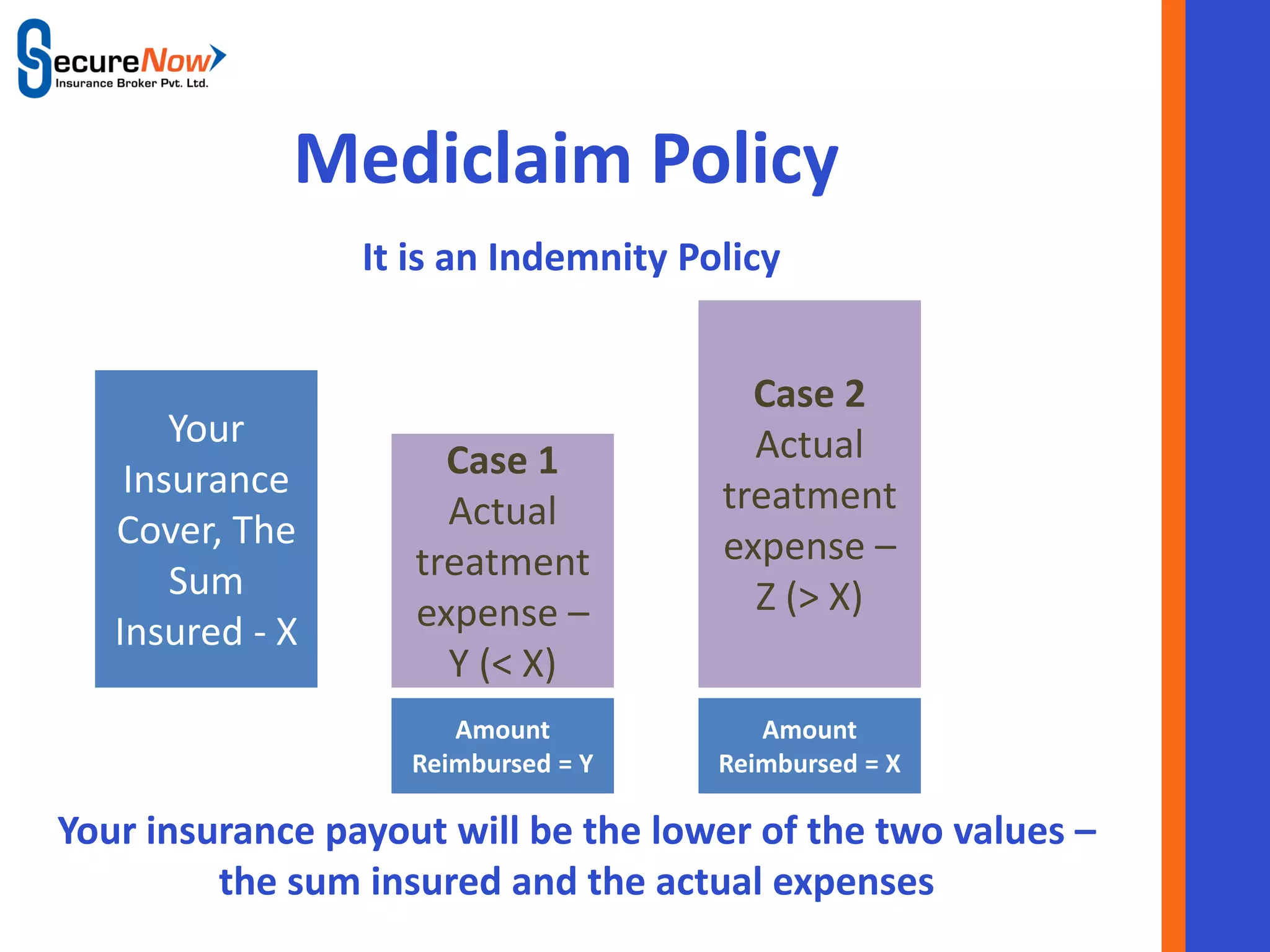 SecureNow
Insurance Broker Pvt. Ltd.

Mediclaim Policy

It is an Indemnity Policy

Your Insurance Cover, The Sum Insured - X

Case 1
Actual treatment expense – Y (< X)

Amount Reimbursed = Y

Case 2
Actual treatment expense – Z (> X)

Amount Reimbursed = X

Your insurance payout will be the lower of the two values – the sum insured and the actual expenses